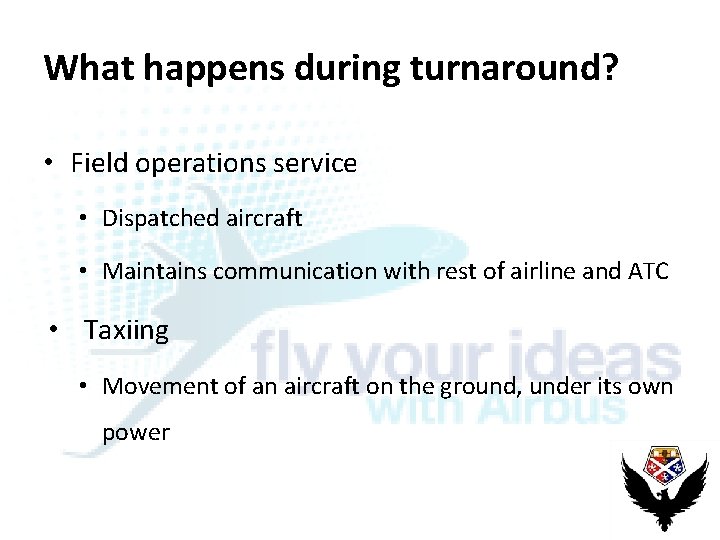 What happens during turnaround?

• Field operations service
  • Dispatched aircraft
  • Maintains communication with rest of airline and ATC
• Taxiing
  • Movement of an aircraft on the ground, under its own power

fly your ideas
with Airbus